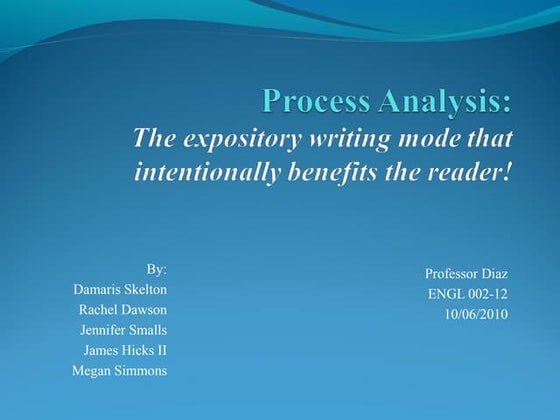 Process Analysis:
The expository writing mode that intentionally benefits the reader!

By:
Damaris Skelton
Rachel Dawson
Jennifer Smalls
James Hicks II
Megan Simmons

Professor Diaz
ENGL 002-12
10/06/2010